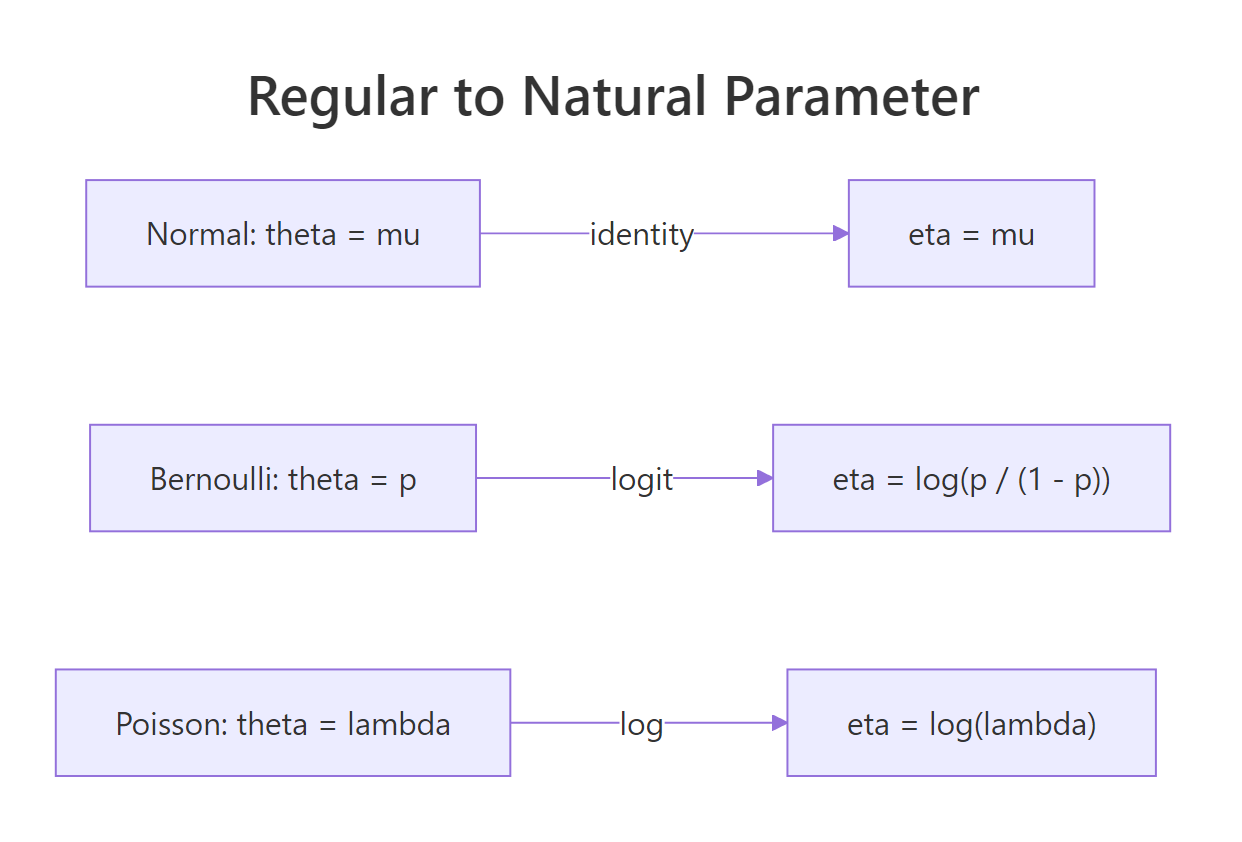 Regular to Natural Parameter

Normal: theta = mu

identity

eta = mu

Bernoulli: theta = p

logit

eta = log(p / (1 - p))

Poisson: theta = lambda

log

eta = log(lambda)